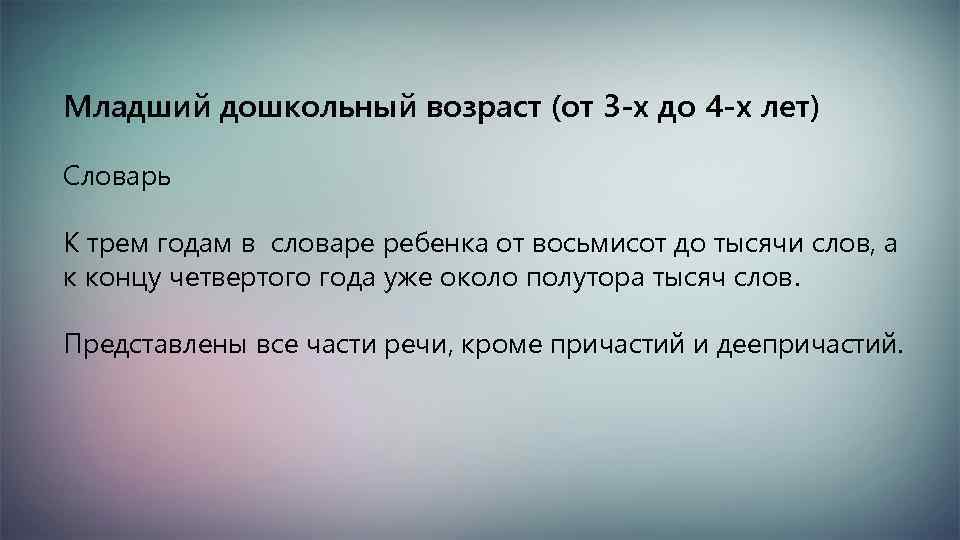 Младший дошкольный возраст (от 3-х до 4-х лет)

Словарь

К трем годам в  словаре ребенка от восьмисот до тысячи слов, а к концу четвертого года уже около полутора тысяч слов.

Представлены все части речи, кроме причастий и деепричастий.